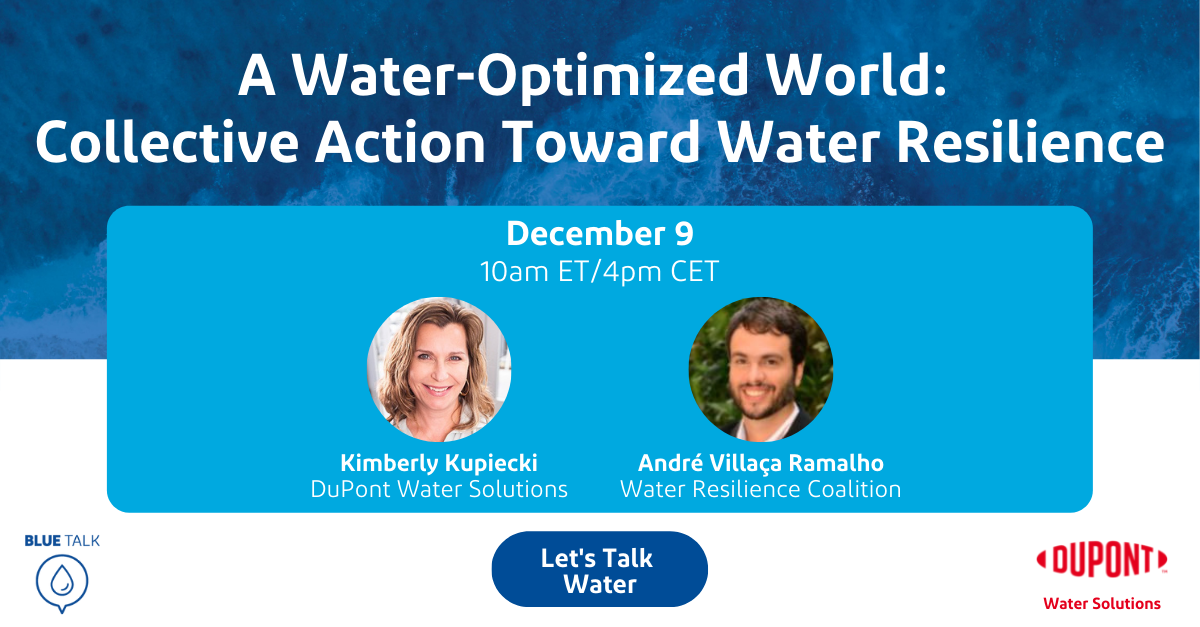 A Water-Optimized World: Collective Action Toward Water Resilience

December 9
10am ET/4pm CET

Kimberly Kupiecki
DuPont Water Solutions

André Villaça Ramalho
Water Resilience Coalition

BLUE TALK

Let's Talk Water

DUPONT
Water Solutions